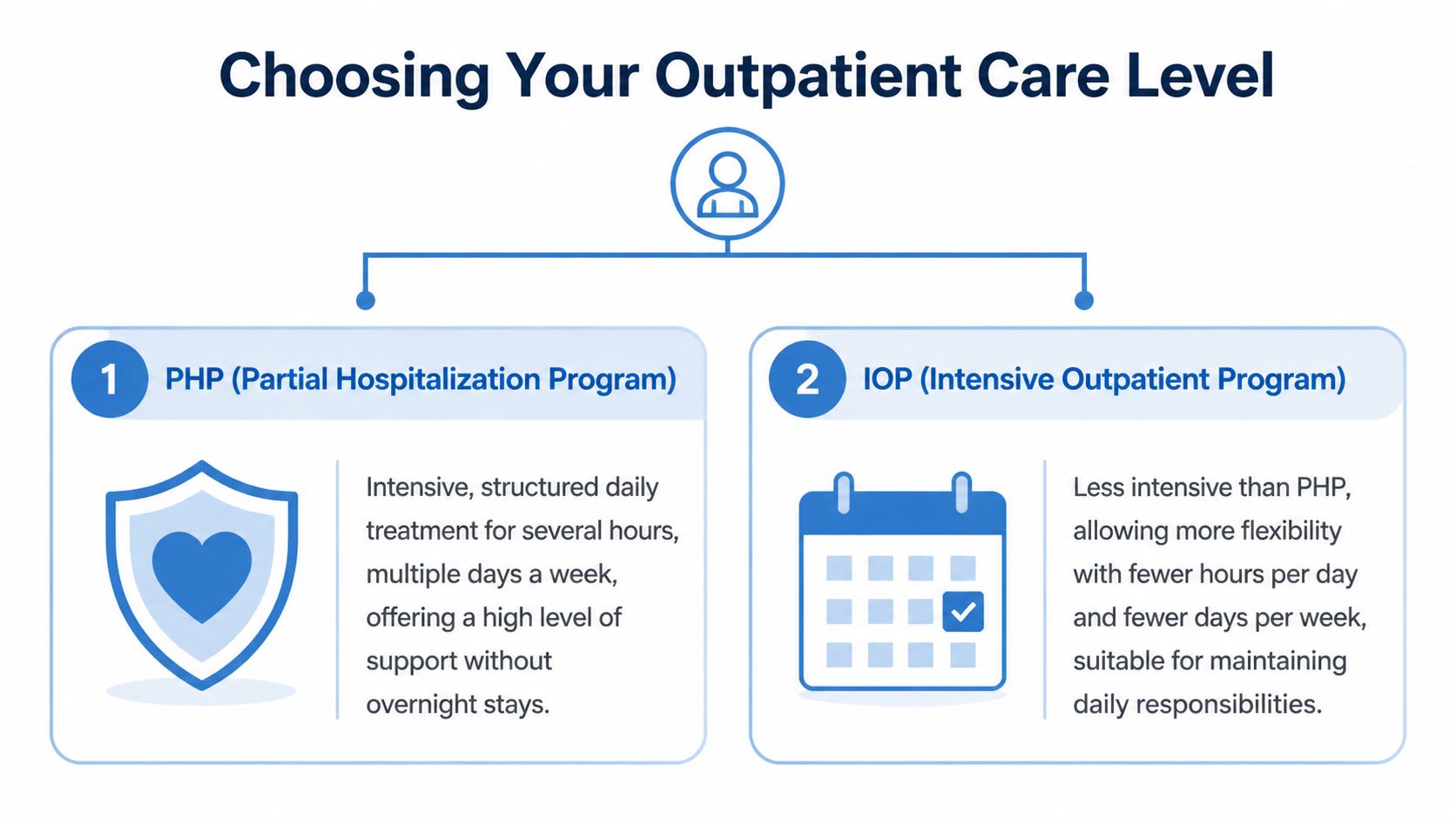 Choosing Your Outpatient Care Level

1 PHP (Partial Hospitalization Program)

Intensive, structured daily treatment for several hours, multiple days a week, offering a high level of support without overnight stays.

2 IOP (Intensive Outpatient Program)

Less intensive than PHP, allowing more flexibility with fewer hours per day and fewer days per week, suitable for maintaining daily responsibilities.